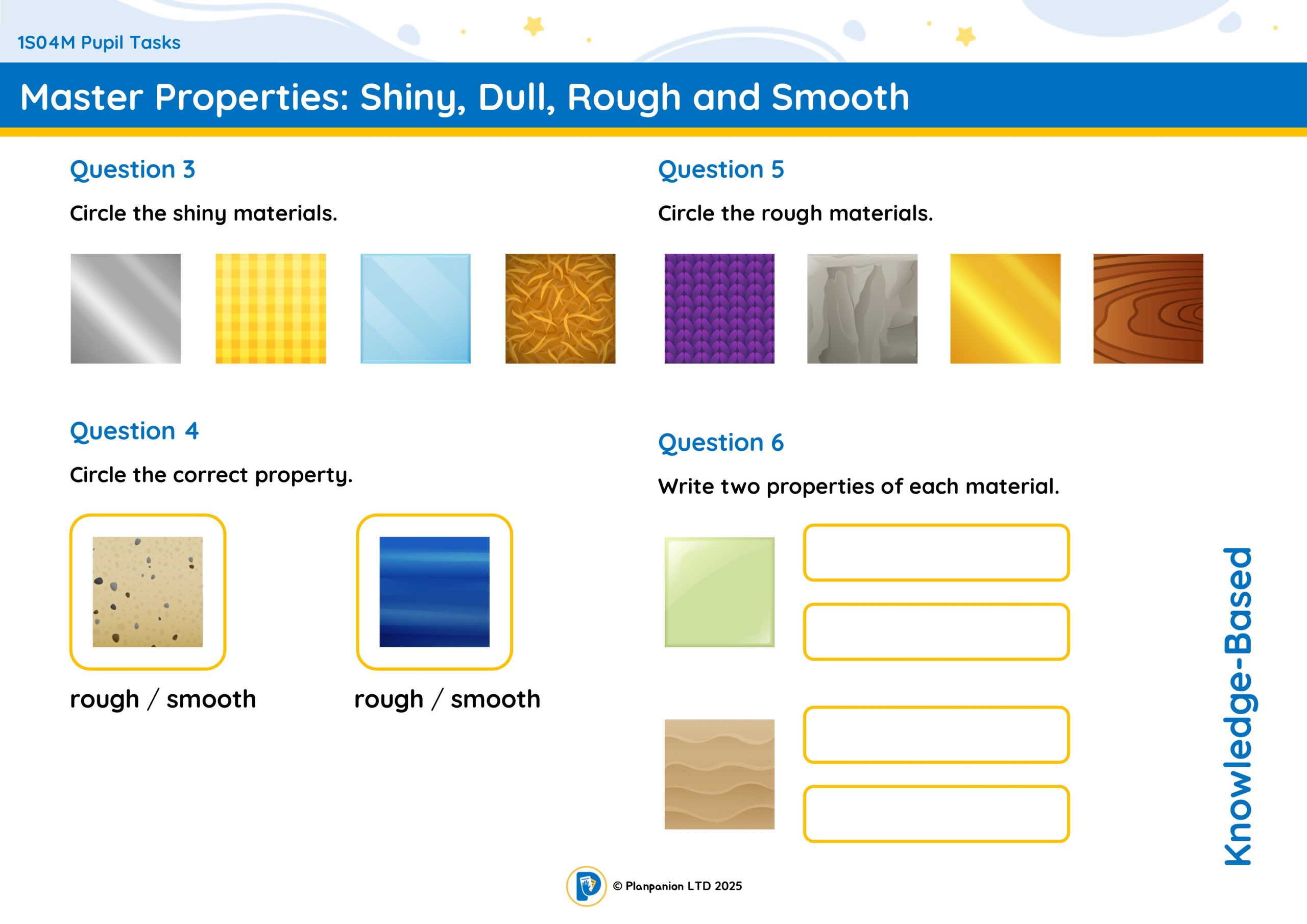 1S04M Pupil Tasks

Master Properties: Shiny, Dull, Rough and Smooth

Question 3

Circle the shiny materials.

Question 4

Circle the correct property.

rough / smooth

rough / smooth

Question 5

Circle the rough materials.

Question 6

Write two properties of each material.

Knowledge-Based

© Planpanion LTD 2025